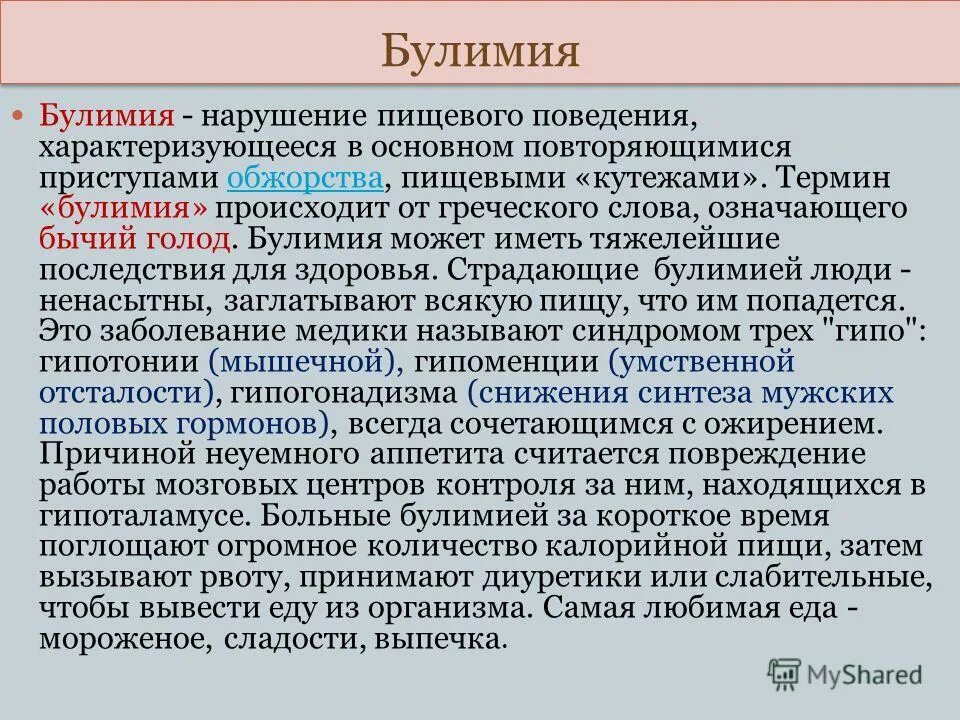 Булимия

Булимия - нарушение пищевого поведения, характеризующееся в основном повторяющимися приступами обжорства, пищевыми «кутежами». Термин «булимия» происходит от греческого слова, означающего бычий голод. Булимия может иметь тяжелейшие последствия для здоровья. Страдающие булимией люди - ненасытны, заглатывают всякую пищу, что им попадется. Это заболевание медики называют синдромом трех "гипо": гипотонии (мышечной), гипоменции (умственной отсталости), гипогонадизма (снижения синтеза мужских половых гормонов), всегда сочетающимся с ожирением. Причиной неуемного аппетита считается повреждение работы мозговых центров контроля за ним, находящихся в гипоталамусе. Больные булимией за короткое время поглощают огромное количество калорийной пищи, затем вызывают рвоту, принимают диуретики или слабительные, чтобы вывести еду из организма. Самая любимая еда - мороженое, сладости, выпечка.

MyShared